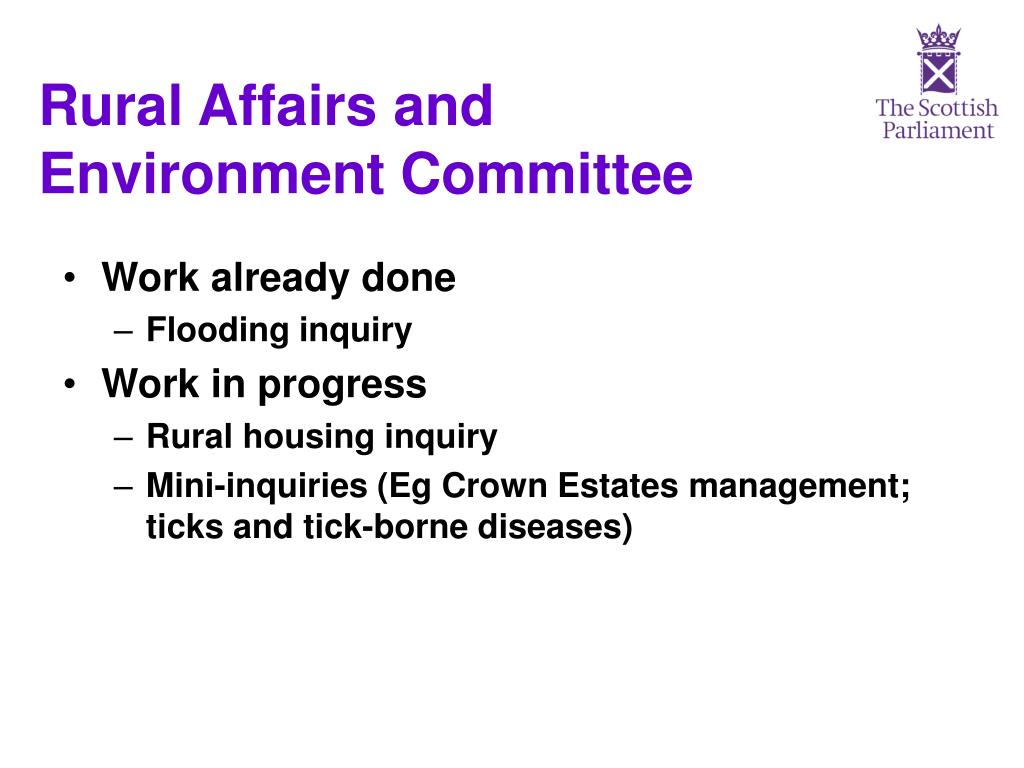 Rural Affairs and Environment Committee

The Scottish Parliament

• Work already done
– Flooding inquiry
• Work in progress
– Rural housing inquiry
– Mini-inquiries (Eg Crown Estates management; ticks and tick-borne diseases)